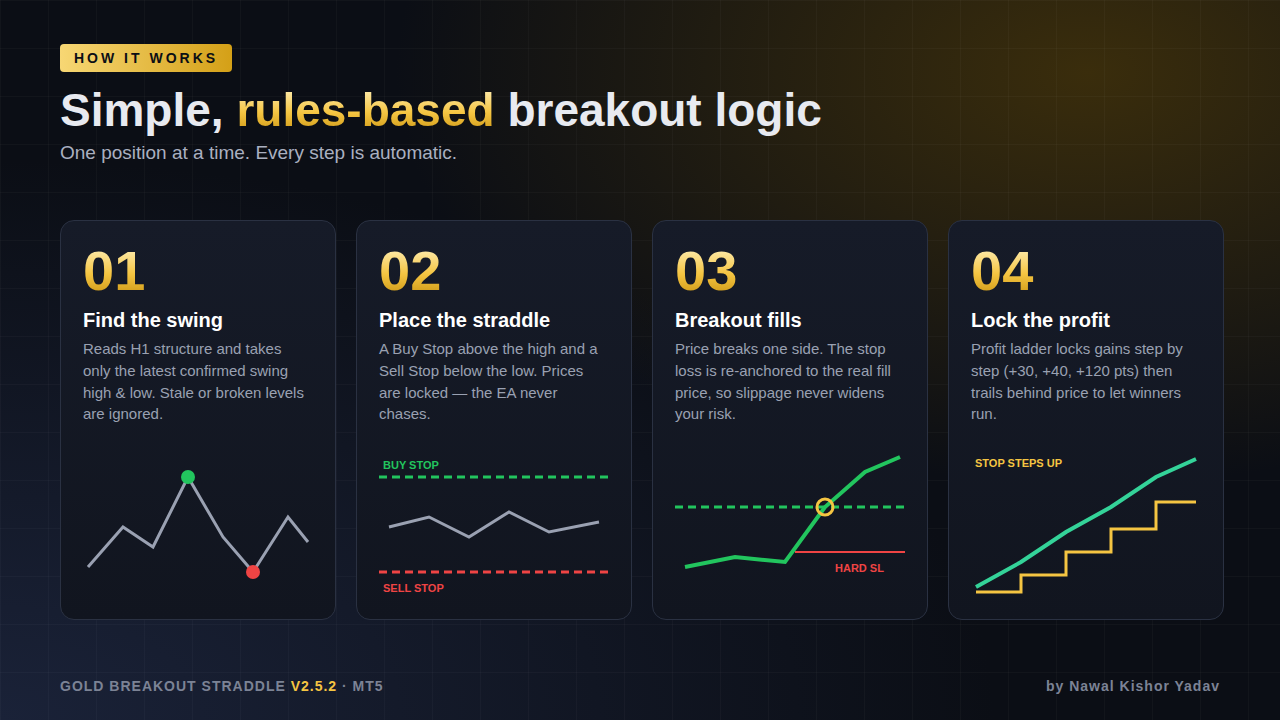 HOW IT WORKS

Simple, rules-based breakout logic

One position at a time. Every step is automatic.

01

Find the swing

Reads H1 structure and takes only the latest confirmed swing high & low. Stale or broken levels are ignored.

02

Place the straddle

A Buy Stop above the high and a Sell Stop below the low. Prices are locked — the EA never chases.

BUY STOP

SELL STOP

03

Breakout fills

Price breaks one side. The stop loss is re-anchored to the real fill price, so slippage never widens your risk.

HARD SL

04

Lock the profit

Profit ladder locks gains step by step (+30, +40, +120 pts) then trails behind price to let winners run.

STOP STEPS UP

GOLD BREAKOUT STRADDLE V2.5.2 · MT5

by Nawal Kishor Yadav